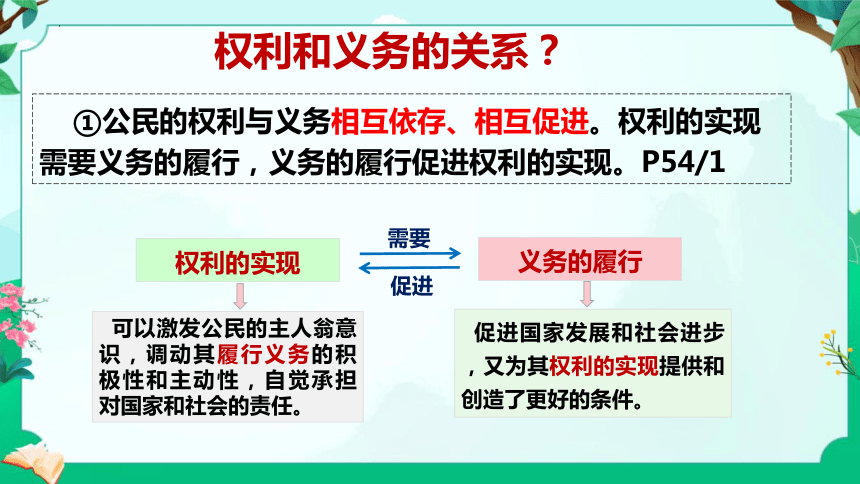 权利和义务的关系？

①公民的权利与义务相互依存、相互促进。权利的实现需要义务的履行，义务的履行促进权利的实现。P54/1

权利的实现

需要

促进

义务的履行

可以激发公民的主人翁意识，调动其履行义务的积极性和主动性，自觉承担对国家和社会的责任。

促进国家发展和社会进步，又为其权利的实现提供和创造了更好的条件。